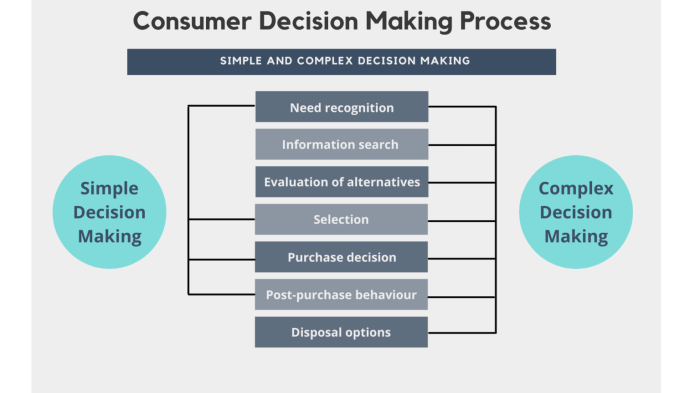 Consumer Decision Making Process

SIMPLE AND COMPLEX DECISION MAKING

Simple Decision Making

Need recognition

Information search

Evaluation of alternatives

Selection

Purchase decision

Post-purchase behaviour

Disposal options

Complex Decision Making